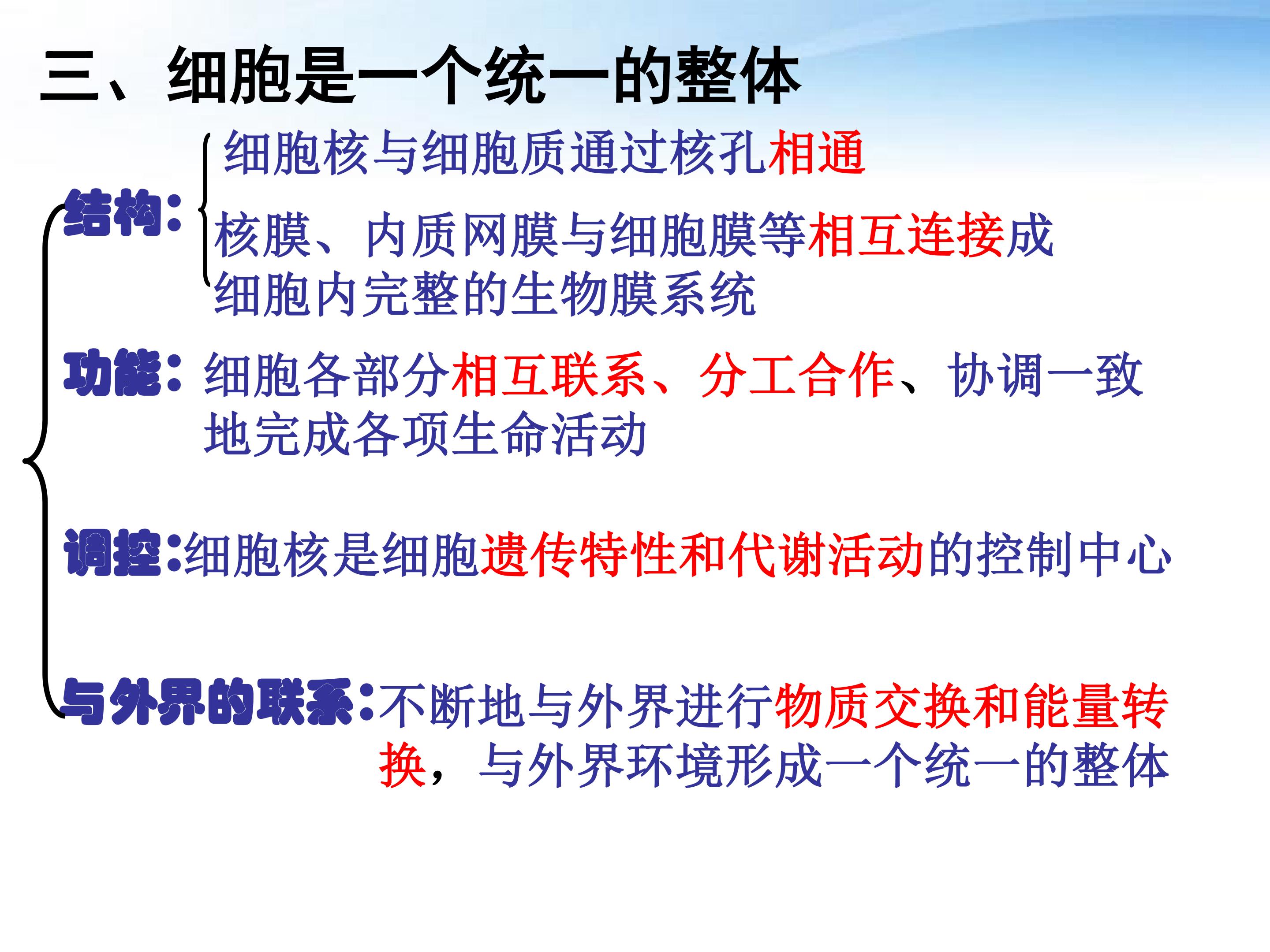 三、细胞是一个统一的整体

结构：

细胞核与细胞质通过核孔相通

核膜、内质网膜与细胞膜等相互连接成细胞内完整的生物膜系统

功能：细胞各部分相互联系、分工合作、协调一致地完成各项生命活动

调控：细胞核是细胞遗传特性和代谢活动的控制中心

与外界的联系：不断地与外界进行物质交换和能量转换，与外界环境形成一个统一的整体